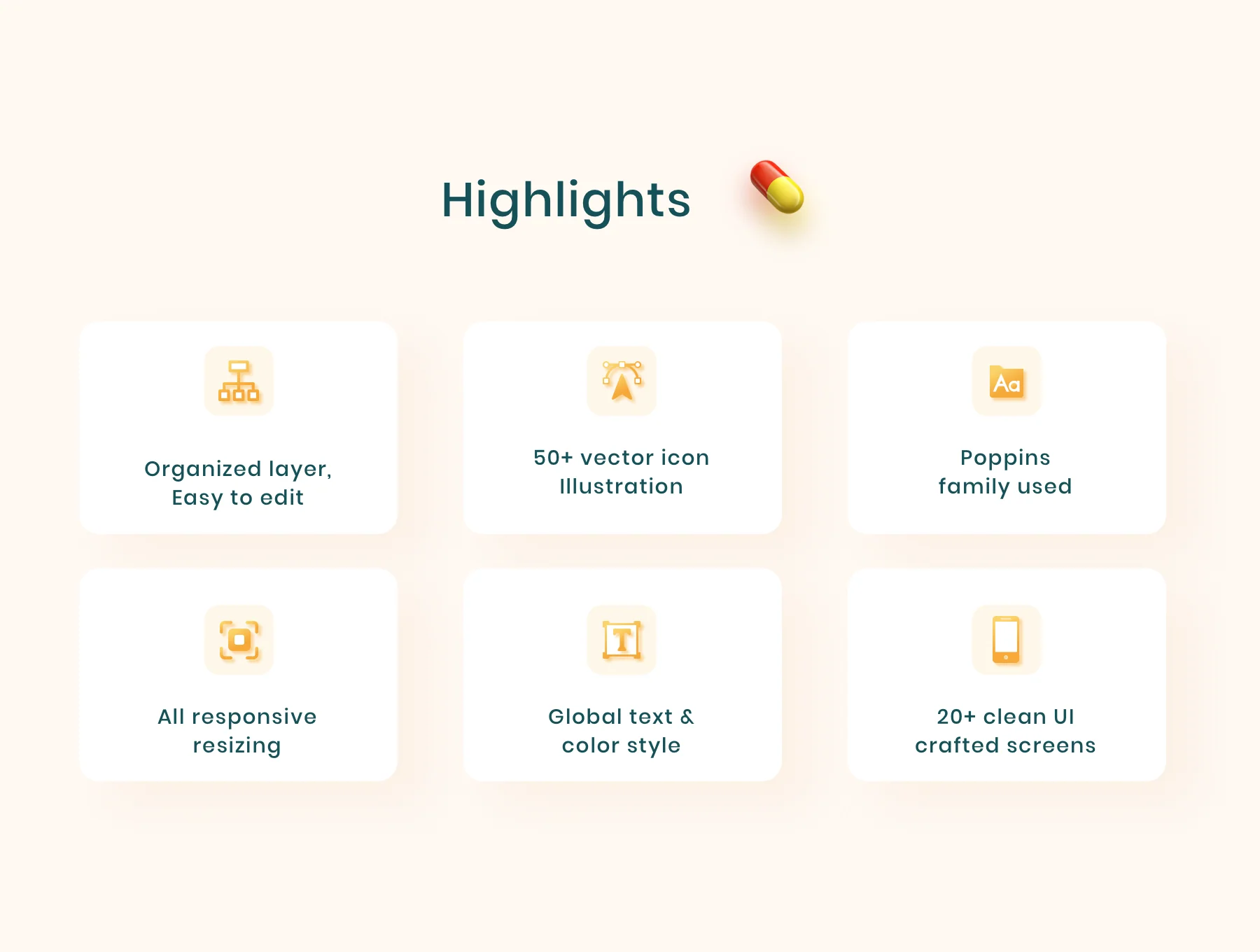 Highlights

Organized layer,
Easy to edit

50+ vector icon
Illustration

Aa

Poppins
family used

All responsive
resizing

T

Global text &
color style

20+ clean UI
crafted screens